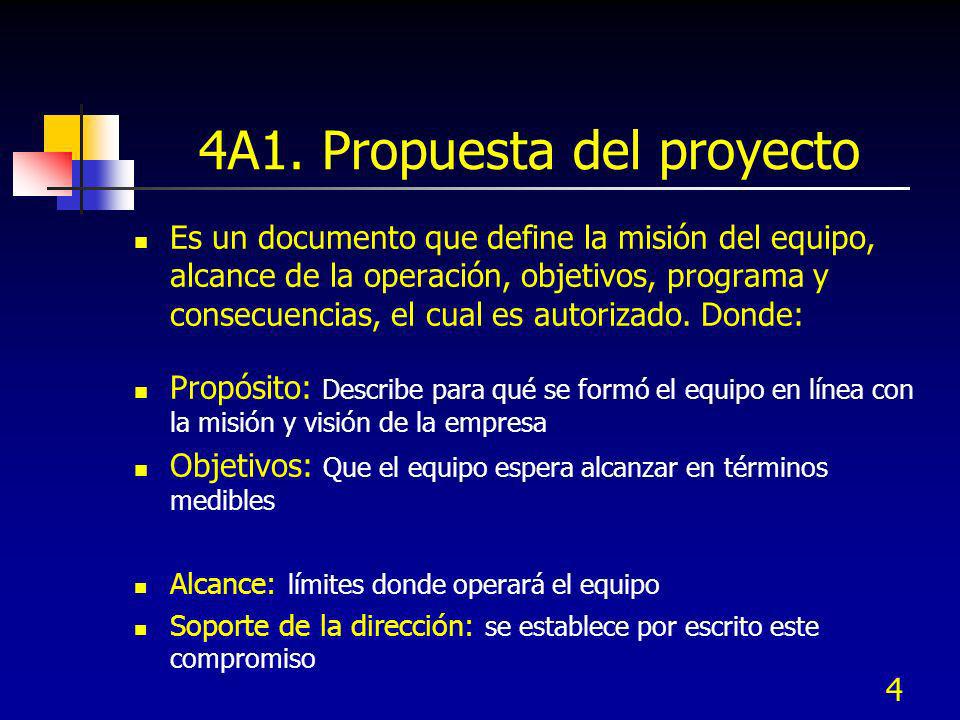 4A1. Propuesta del proyecto

Es un documento que define la misión del equipo, alcance de la operación, objetivos, programa y consecuencias, el cual es autorizado. Donde:

Propósito: Describe para qué se formó el equipo en línea con la misión y visión de la empresa

Objetivos: Que el equipo espera alcanzar en términos medibles

Alcance: límites donde operará el equipo

Soporte de la dirección: se establece por escrito este compromiso

4